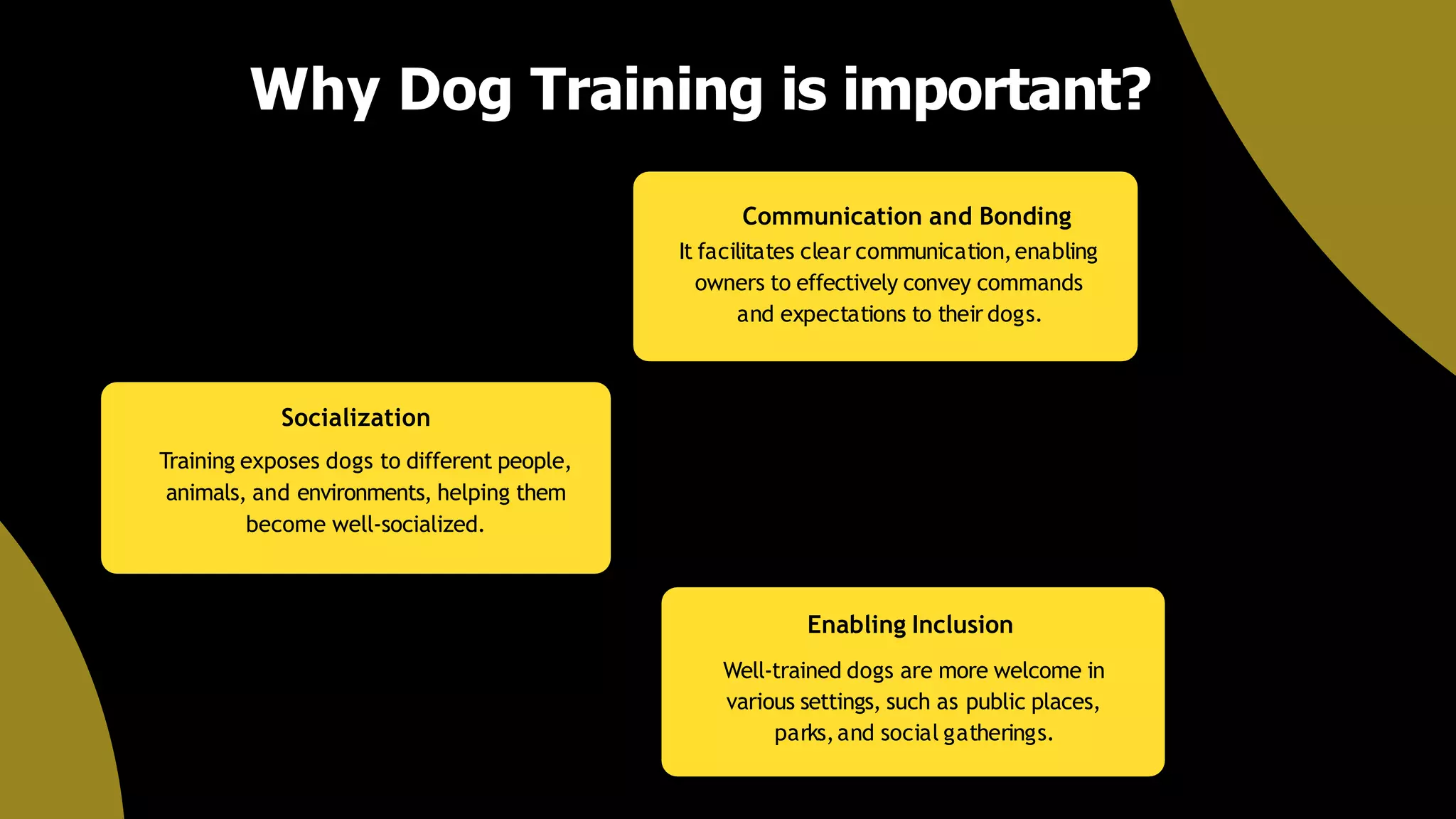 Why Dog Training is important?

Communication and Bonding

It facilitates clear communication, enabling owners to effectively convey commands and expectations to their dogs.

Socialization

Training exposes dogs to different people, animals, and environments, helping them become well-socialized.

Enabling Inclusion

Well-trained dogs are more welcome in various settings, such as public places, parks, and social gatherings.